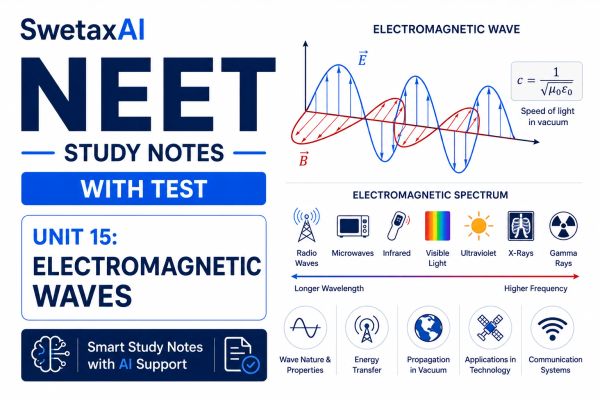 SwetaxAI

NEET

STUDY NOTES

WITH TEST

UNIT 15:
ELECTROMAGNETIC WAVES

Smart Study Notes with AI Support

ELECTROMAGNETIC WAVE

$\vec{E}$

$\vec{B}$

$c = \frac{1}{\sqrt{\mu_0 \varepsilon_0}}$

Speed of light in vacuum

ELECTROMAGNETIC SPECTRUM

Radio Waves

Microwaves

Infrared

Visible Light

Ultraviolet

X-Rays

Gamma Rays

Longer Wavelength

Higher Frequency

Wave Nature & Properties

Energy Transfer

Propagation in Vacuum

Applications in Technology

Communication Systems